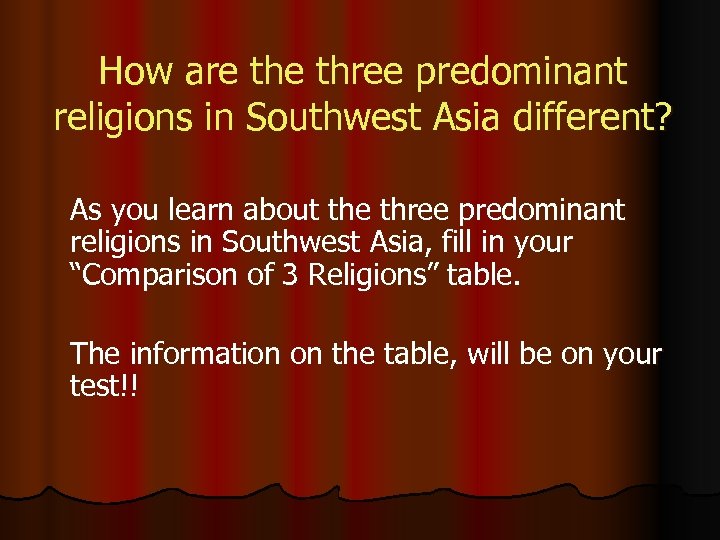 How are the three predominant religions in Southwest Asia different?

As you learn about the three predominant religions in Southwest Asia, fill in your “Comparison of 3 Religions” table.

The information on the table, will be on your test!!